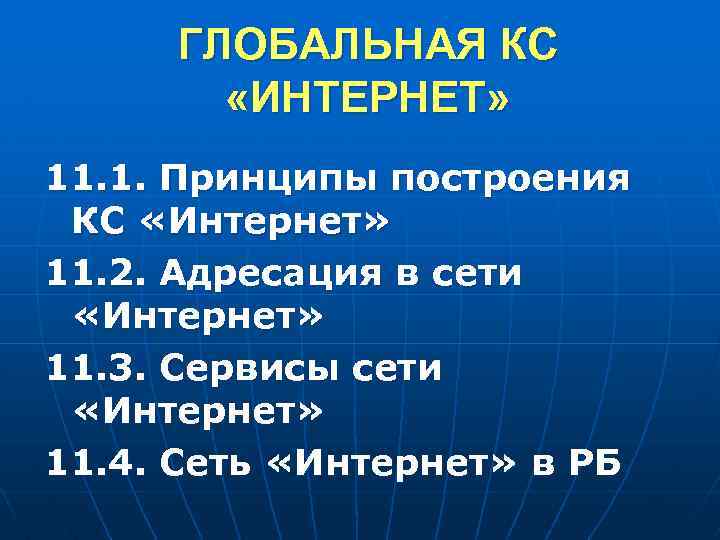 ГЛОБАЛЬНАЯ КС «ИНТЕРНЕТ»

11.1. Принципы построения КС «Интернет»

11.2. Адресация в сети «Интернет»

11.3. Сервисы сети «Интернет»

11.4. Сеть «Интернет» в РБ